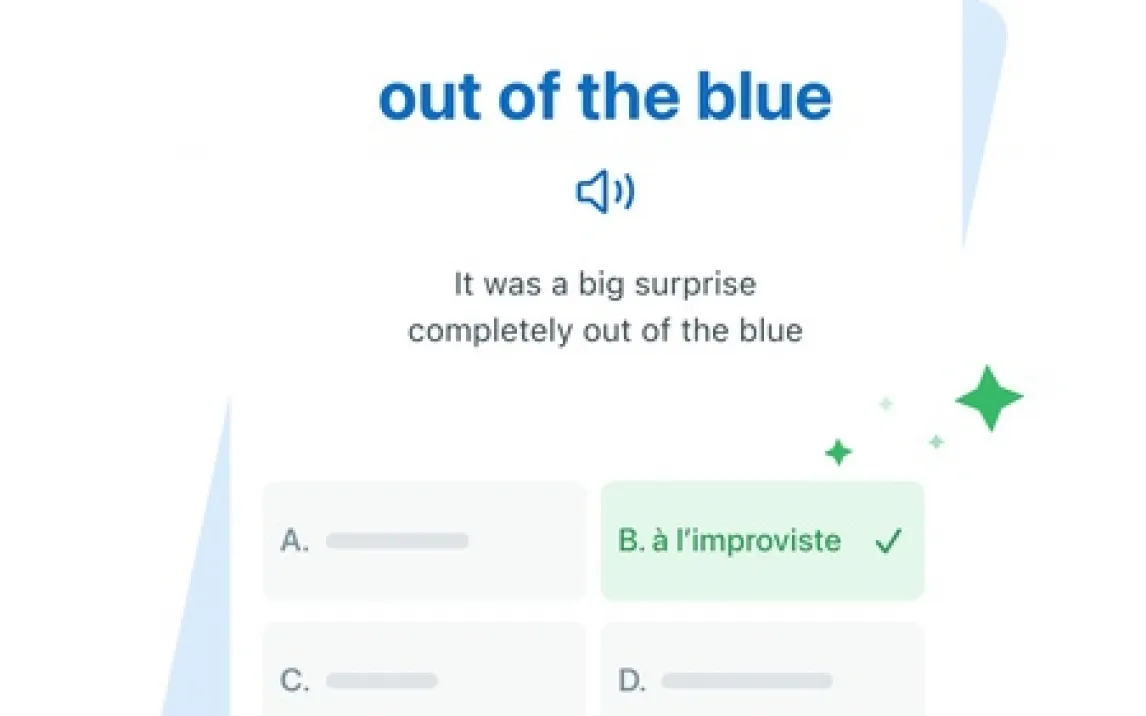 out of the blue

It was a big surprise completely out of the blue

A.

B. à l'improviste ✓

C.

D.